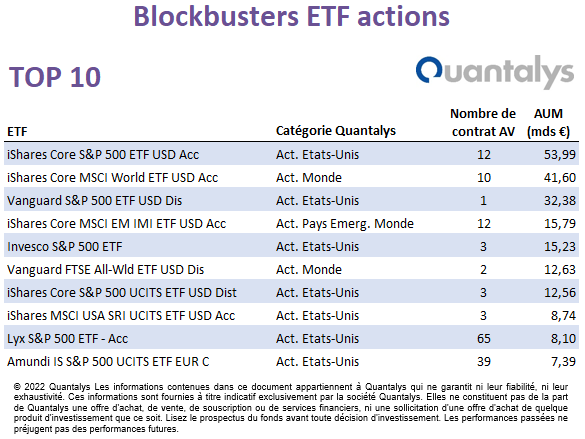 Blockbusters ETF actions

TOP 10

Quantalys

| ETF | Catégorie Quantalys | Nombre de contrat AV | AUM (mds €) |
|---|---|---|---|
| iShares Core S&P 500 ETF USD Acc | Act. Etats-Unis | 12 | 53,99 |
| iShares Core MSCI World ETF USD Acc | Act. Monde | 10 | 41,60 |
| Vanguard S&P 500 ETF USD Dis | Act. Etats-Unis | 1 | 32,38 |
| iShares Core MSCI EM IMI ETF USD Acc | Act. Pays Emerg. Monde | 12 | 15,79 |
| Invesco S&P 500 ETF | Act. Etats-Unis | 3 | 15,23 |
| Vanguard FTSE All-Wld ETF USD Dis | Act. Monde | 2 | 12,63 |
| iShares Core S&P 500 UCITS ETF USD Dist | Act. Etats-Unis | 3 | 12,56 |
| iShares MSCI USA SRI UCITS ETF USD Acc | Act. Etats-Unis | 3 | 8,74 |
| Lyx S&P 500 ETF - Acc | Act. Etats-Unis | 65 | 8,10 |
| Amundi IS S&P 500 UCITS ETF EUR C | Act. Etats-Unis | 39 | 7,39 |

© 2022 Quantalys Les informations contenues dans ce document appartiennent à Quantalys qui ne garantit ni leur fiabilité, ni leur exhaustivité. Ces informations sont fournies à titre indicatif exclusivement par la société Quantalys. Elles ne constituent pas de la part de Quantalys une offre d'achat, de vente, de souscription ou de services financiers, ni une sollicitation d'une offre d'achat de quelque produit d'investissement que ce soit. Lisez le prospectus du fonds avant toute décision d'investissement. Les performances passées ne préjugent pas des performances futures.